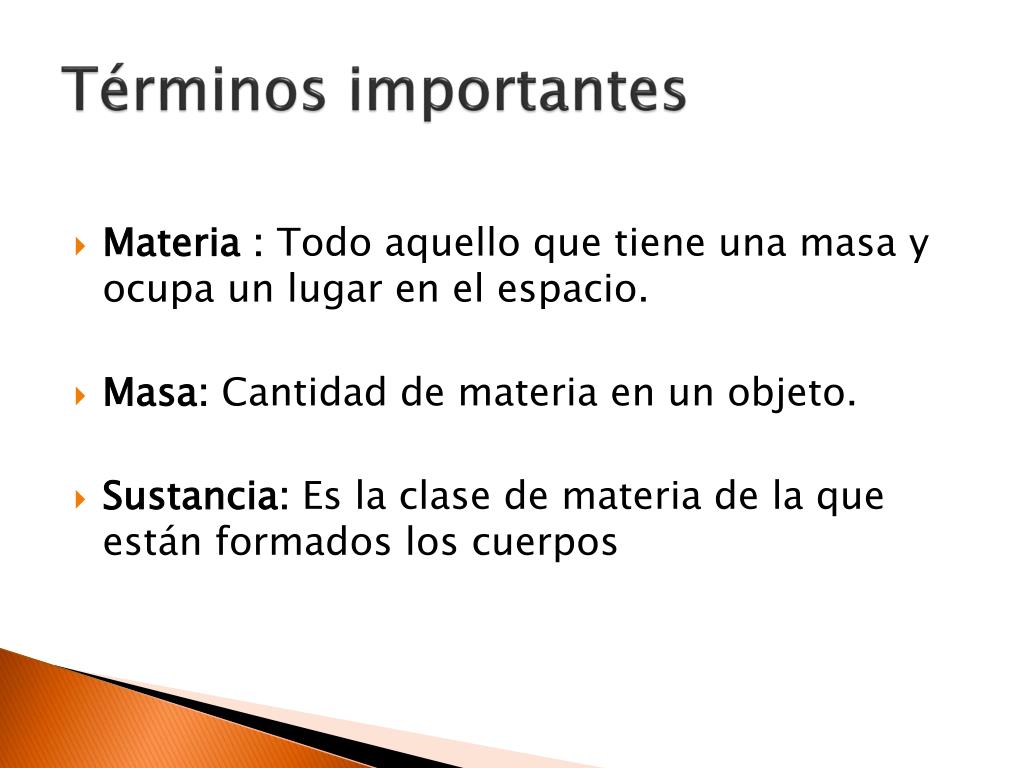 Términos importantes

Materia : Todo aquello que tiene una masa y ocupa un lugar en el espacio.

Masa: Cantidad de materia en un objeto.

Sustancia: Es la clase de materia de la que están formados los cuerpos